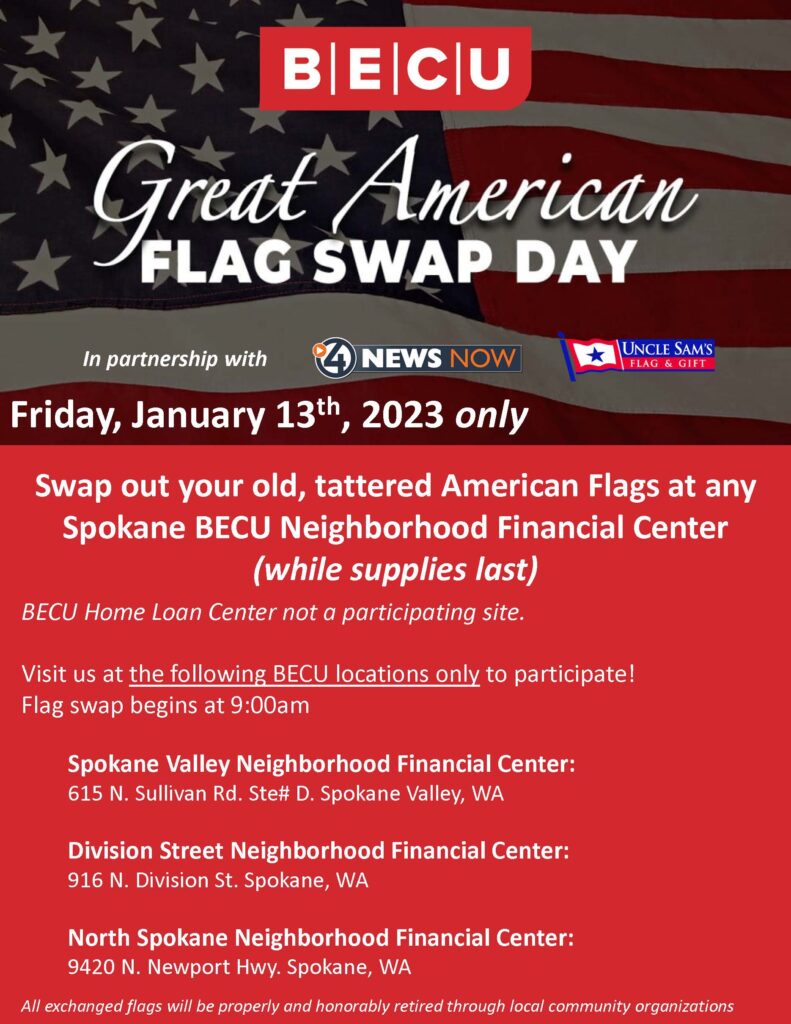 B|E|C|U

Great American
FLAG SWAP DAY

In partnership with 4 NEWS NOW UNCLE SAM'S FLAG & GIFT

Friday, January 13$^{th}$, 2023 only

Swap out your old, tattered American Flags at any Spokane BECU Neighborhood Financial Center
(while supplies last)

BECU Home Loan Center not a participating site.

Visit us at the following BECU locations only to participate!
Flag swap begins at 9:00am

Spokane Valley Neighborhood Financial Center:
615 N. Sullivan Rd. Ste# D. Spokane Valley, WA

Division Street Neighborhood Financial Center:
916 N. Division St. Spokane, WA

North Spokane Neighborhood Financial Center:
9420 N. Newport Hwy. Spokane, WA

All exchanged flags will be properly and honorably retired through local community organizations